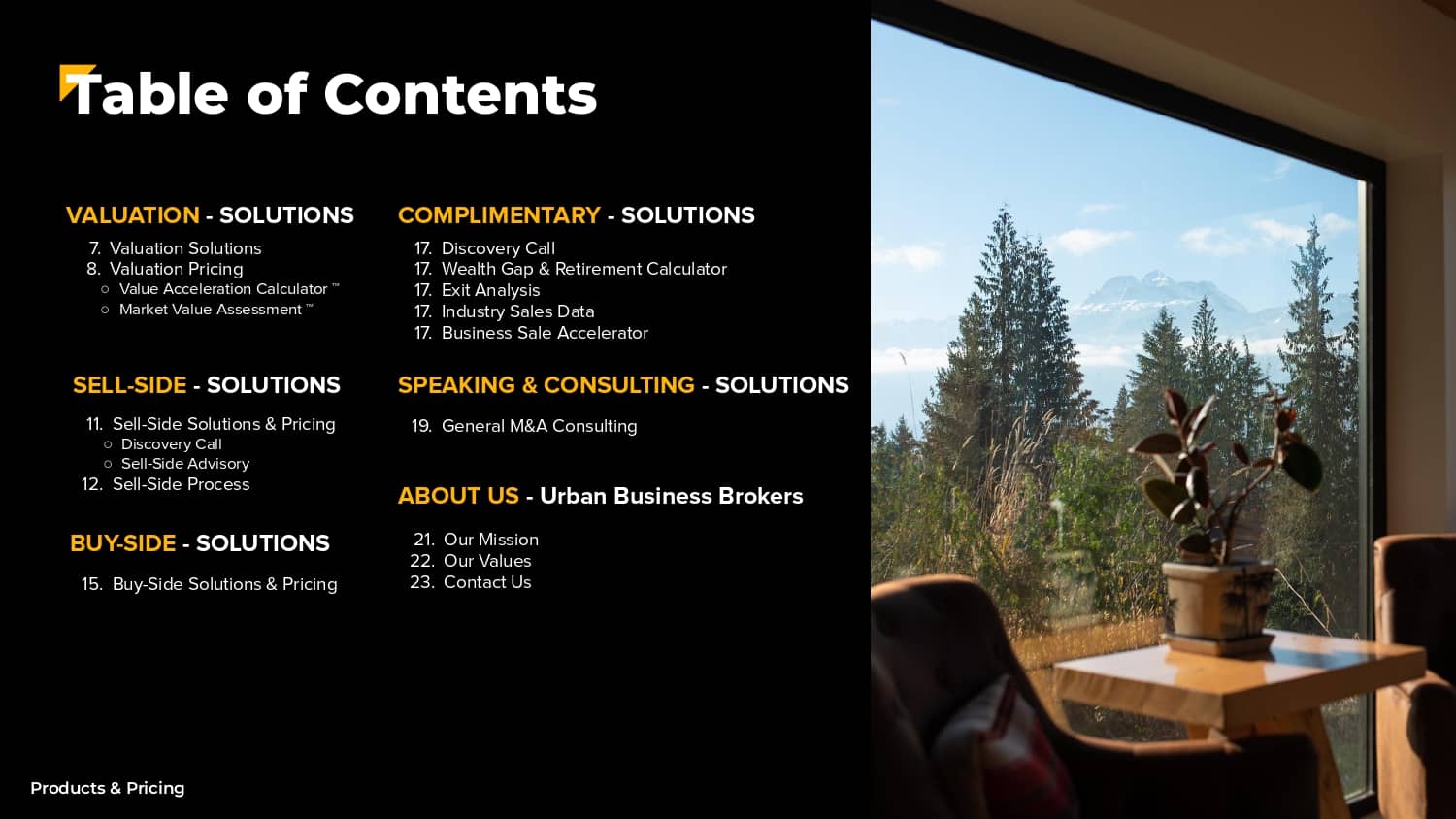 Table of Contents

VALUATION - SOLUTIONS

7. Valuation Solutions
8. Valuation Pricing
○ Value Acceleration Calculator ™
○ Market Value Assessment ™

SELL-SIDE - SOLUTIONS

11. Sell-Side Solutions & Pricing
○ Discovery Call
○ Sell-Side Advisory
12. Sell-Side Process

BUY-SIDE - SOLUTIONS

15. Buy-Side Solutions & Pricing

COMPLIMENTARY - SOLUTIONS

17. Discovery Call
17. Wealth Gap & Retirement Calculator
17. Exit Analysis
17. Industry Sales Data
17. Business Sale Accelerator

SPEAKING & CONSULTING - SOLUTIONS

19. General M&A Consulting

ABOUT US - Urban Business Brokers

21. Our Mission
22. Our Values
23. Contact Us

Products & Pricing